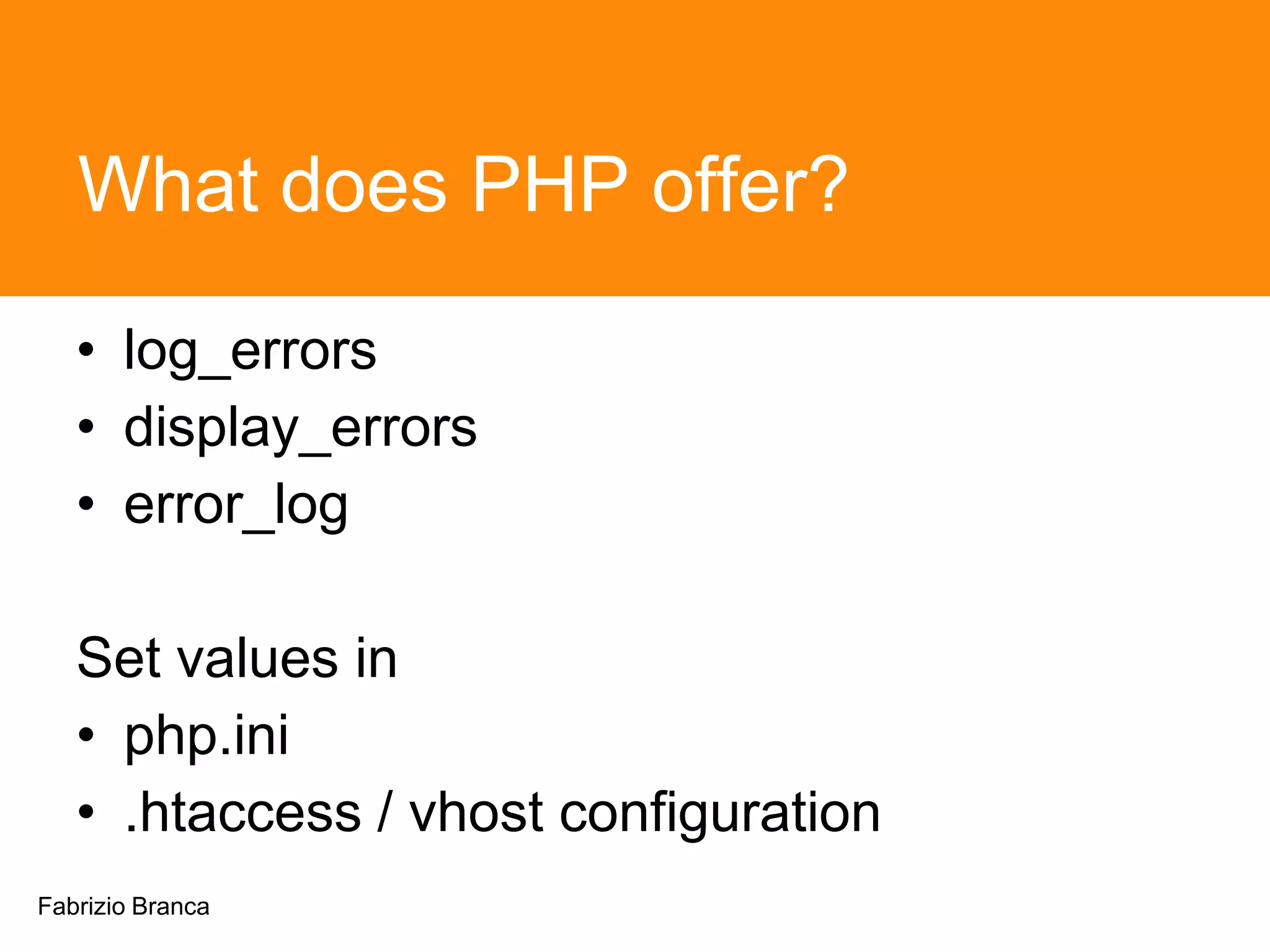 What does PHP offer?

• log_errors
• display_errors
• error_log

Set values in
• php.ini
• .htaccess / vhost configuration

Fabrizio Branca